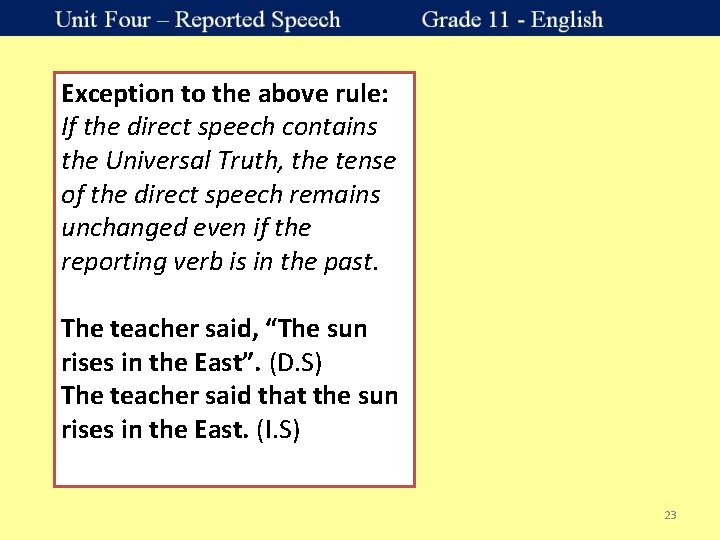 Unit Four – Reported Speech Grade 11 - English

Exception to the above rule:
If the direct speech contains the Universal Truth, the tense of the direct speech remains unchanged even if the reporting verb is in the past.

The teacher said, “The sun rises in the East”. (D.S)
The teacher said that the sun rises in the East. (I.S)

23